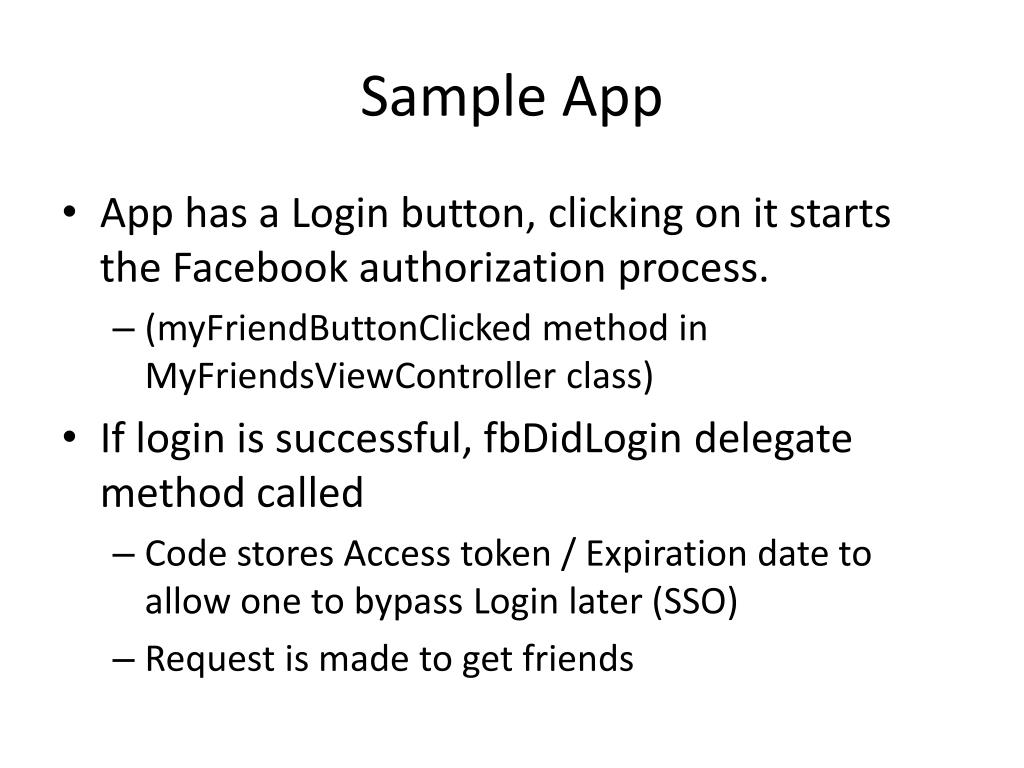 Sample App

• App has a Login button, clicking on it starts the Facebook authorization process.
– (myFriendButtonClicked method in MyFriendsViewController class)

• If login is successful, fbDidLogin delegate method called
– Code stores Access token / Expiration date to allow one to bypass Login later (SSO)
– Request is made to get friends